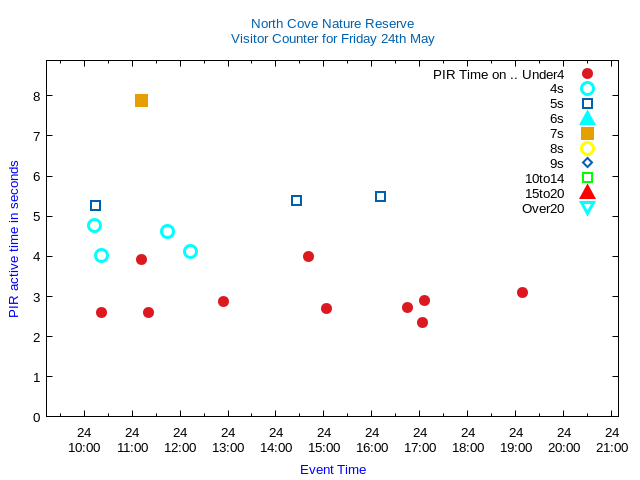 North Cove Nature Reserve
Visitor Counter for Friday 24th May

PIR Time on .. Under4
4s
5s
6s
7s
8s
9s
10to14
15to20
Over20

PIR active time in seconds

8
7
6
5
4
3
2
1
0

24 10:00
24 11:00
24 12:00
24 13:00
24 14:00
24 15:00
24 16:00
24 17:00
24 18:00
24 19:00
24 20:00
24 21:00

Event Time